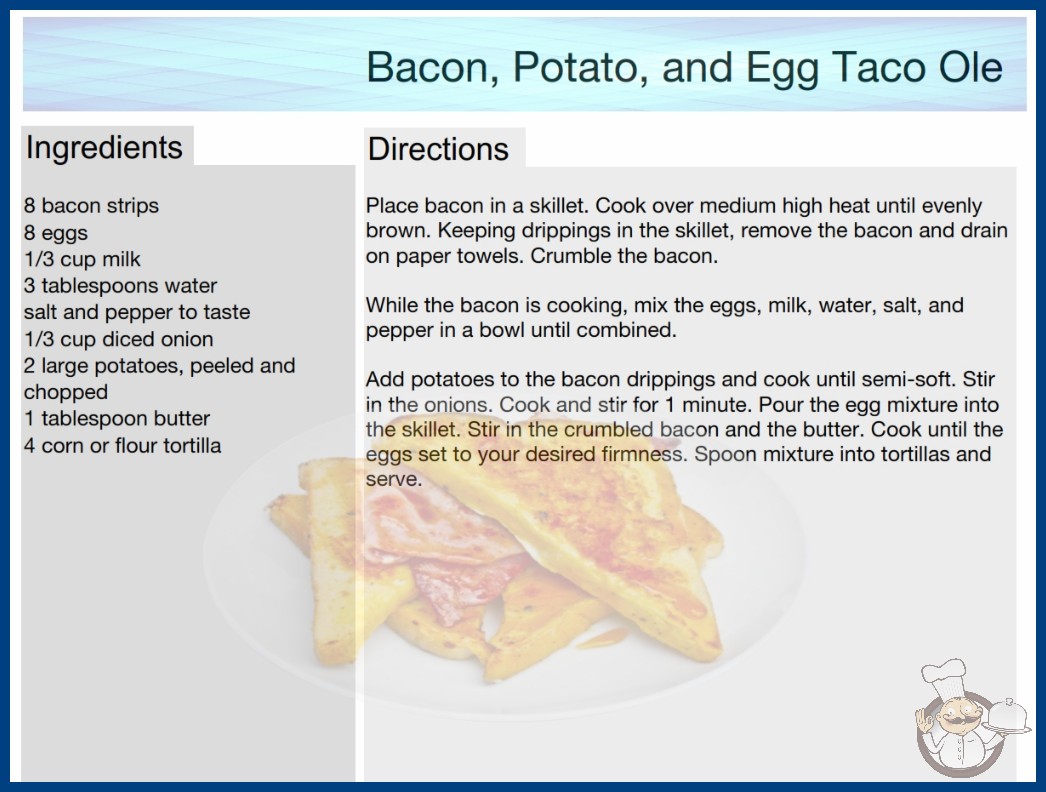 Bacon, Potato, and Egg Taco Ole

Ingredients

8 bacon strips
8 eggs
1/3 cup milk
3 tablespoons water
salt and pepper to taste
1/3 cup diced onion
2 large potatoes, peeled and chopped
1 tablespoon butter
4 corn or flour tortilla

Directions

Place bacon in a skillet. Cook over medium high heat until evenly brown. Keeping drippings in the skillet, remove the bacon and drain on paper towels. Crumble the bacon.

While the bacon is cooking, mix the eggs, milk, water, salt, and pepper in a bowl until combined.

Add potatoes to the bacon drippings and cook until semi-soft. Stir in the onions. Cook and stir for 1 minute. Pour the egg mixture into the skillet. Stir in the crumbled bacon and the butter. Cook until the eggs set to your desired firmness. Spoon mixture into tortillas and serve.